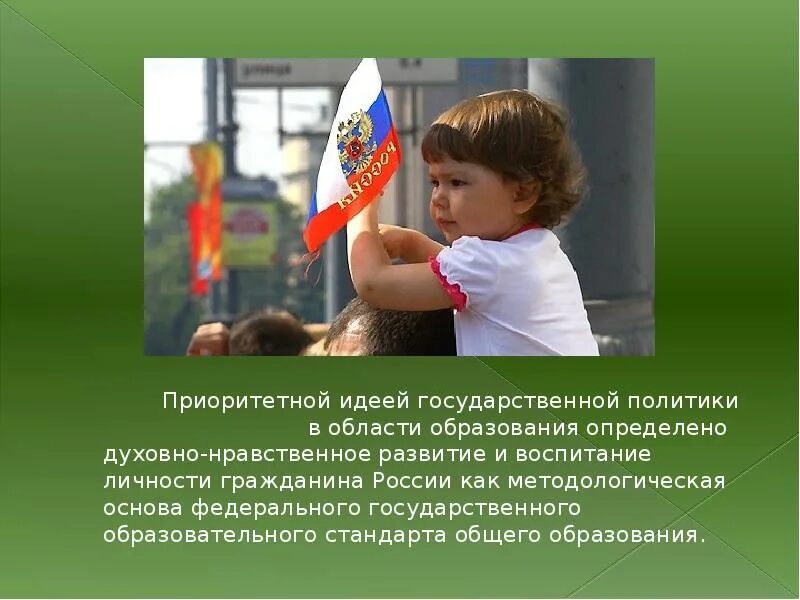 улица

РОССИЯ

Приоритетной идеей государственной политики в области образования определено духовно-нравственное развитие и воспитание личности гражданина России как методологическая основа федерального государственного образовательного стандарта общего образования.